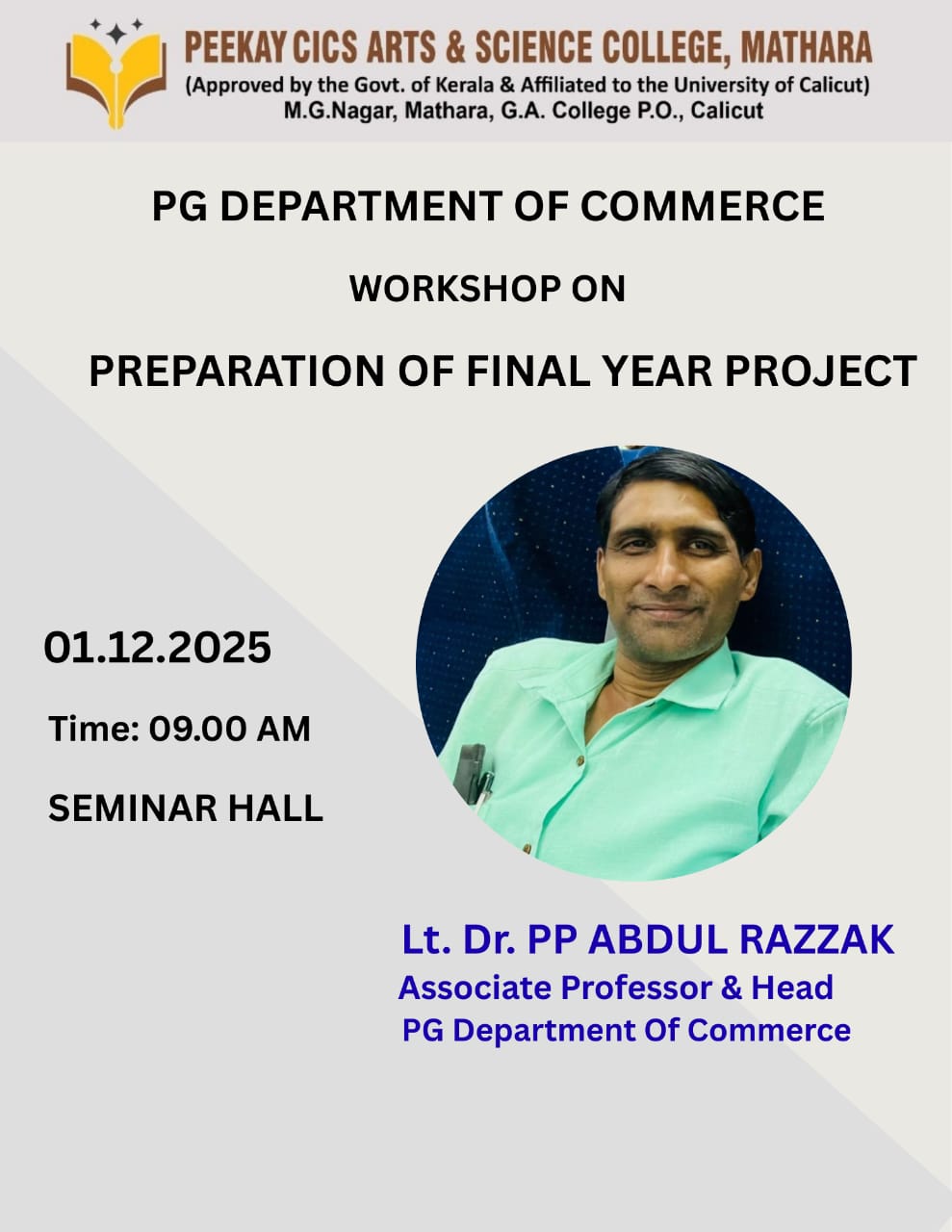 PEEKAY CICS ARTS & SCIENCE COLLEGE, MATHARA
(Approved by the Govt. of Kerala & Affiliated to the University of Calicut)
M.G.Nagar, Mathara, G.A. College P.O., Calicut

PG DEPARTMENT OF COMMERCE

WORKSHOP ON

PREPARATION OF FINAL YEAR PROJECT

01.12.2025

Time: 09.00 AM

SEMINAR HALL

Lt. Dr. PP ABDUL RAZZAK
Associate Professor & Head
PG Department Of Commerce